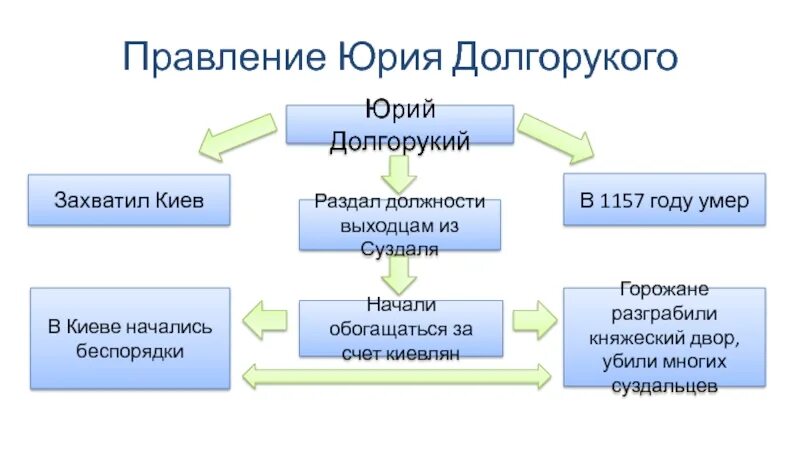 Правление Юрия Долгорукого

Юрий Долгорукий

Захватил Киев

Раздал должности выходцам из Суздаля

В 1157 году умер

В Киеве начались беспорядки

Начали обогащаться за счет киевлян

Горожане разграбили княжеский двор, убили многих суздальцев